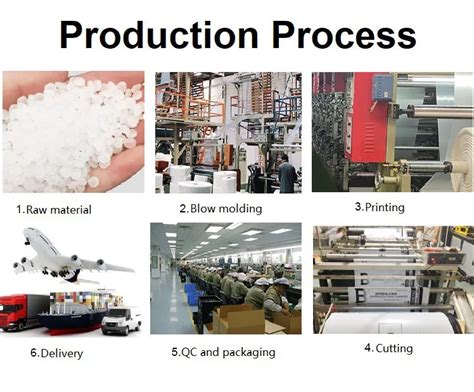 Production Process

1.Raw material

2.Blow molding

3.Printing

6.Delivery

5.QC and packaging

4.Cutting